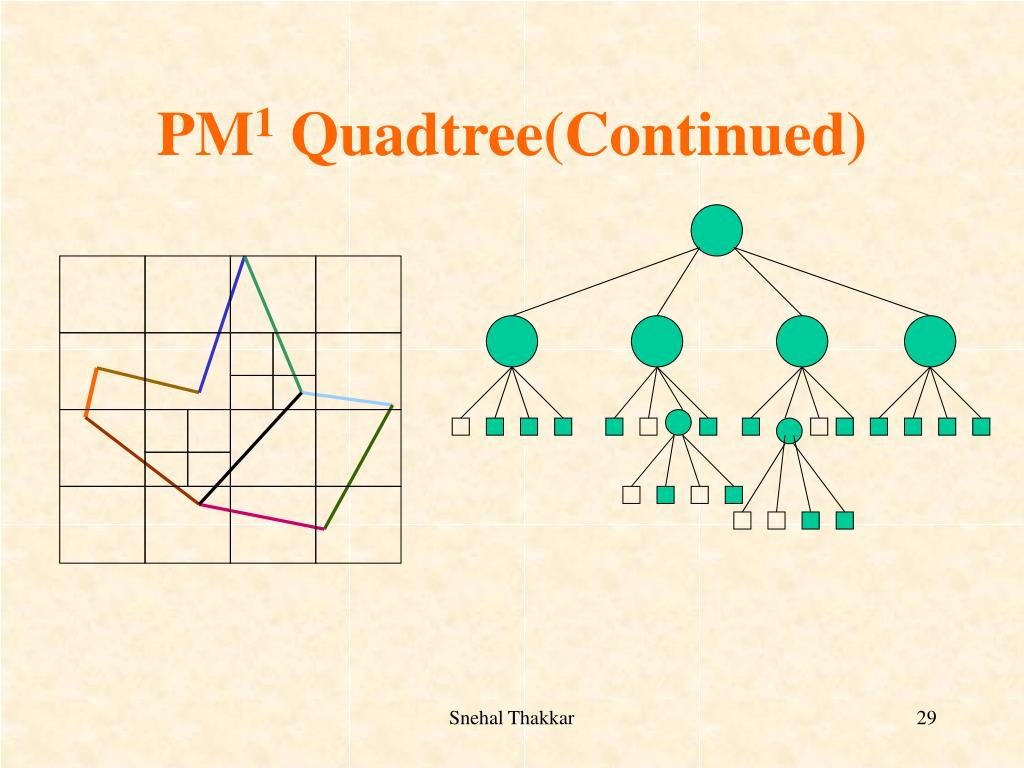 PM$^1$ Quadtree(Continued)

Snehal Thakkar

29